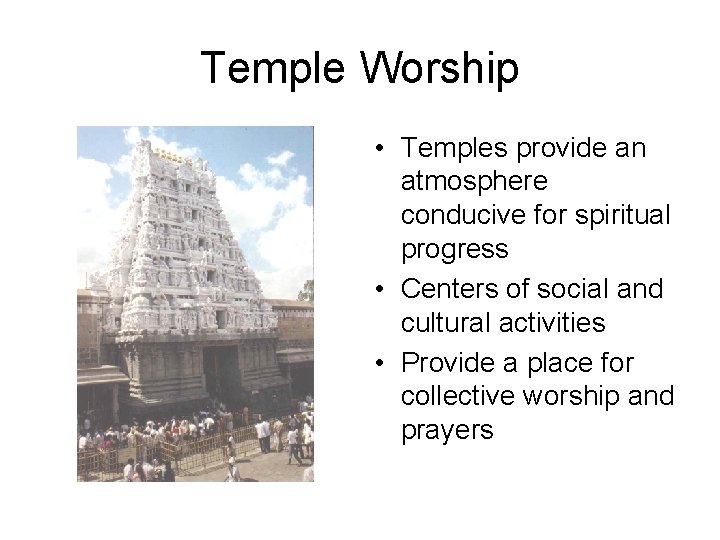 Temple Worship

• Temples provide an atmosphere conducive for spiritual progress
• Centers of social and cultural activities
• Provide a place for collective worship and prayers